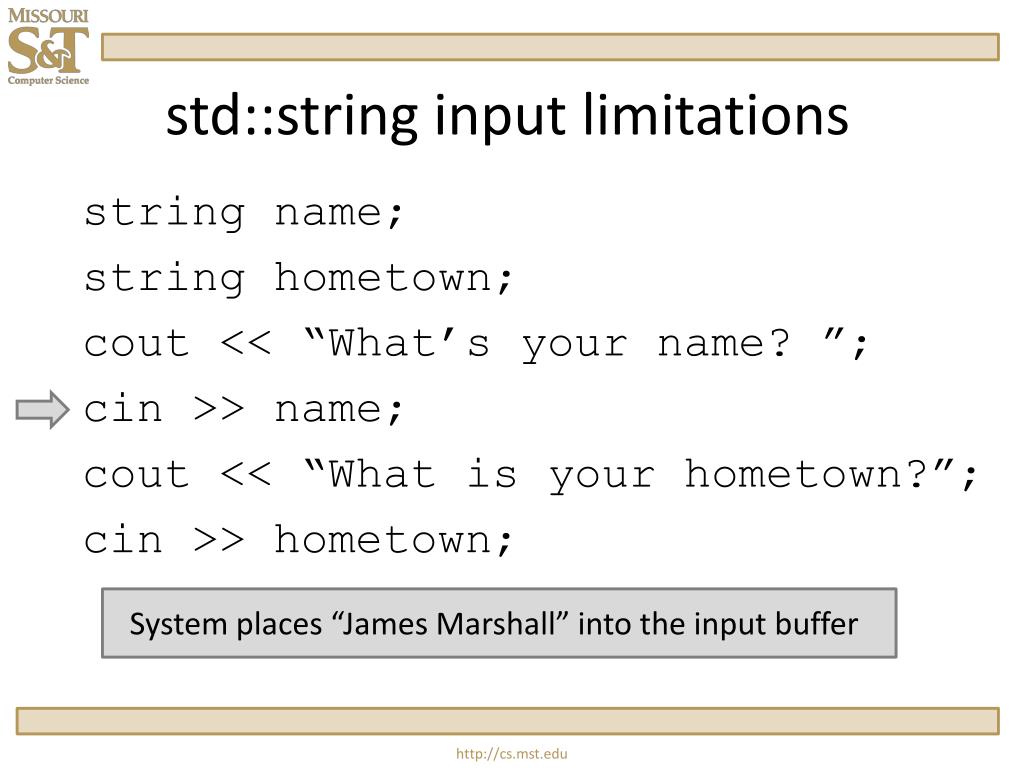 MISSOURI
S&T
Computer Science

std::string input limitations

string name;
string hometown;
cout << “What’s your name? ”;
cin >> name;
cout << “What is your hometown?”;
cin >> hometown;

System places “James Marshall” into the input buffer

http://cs.mst.edu